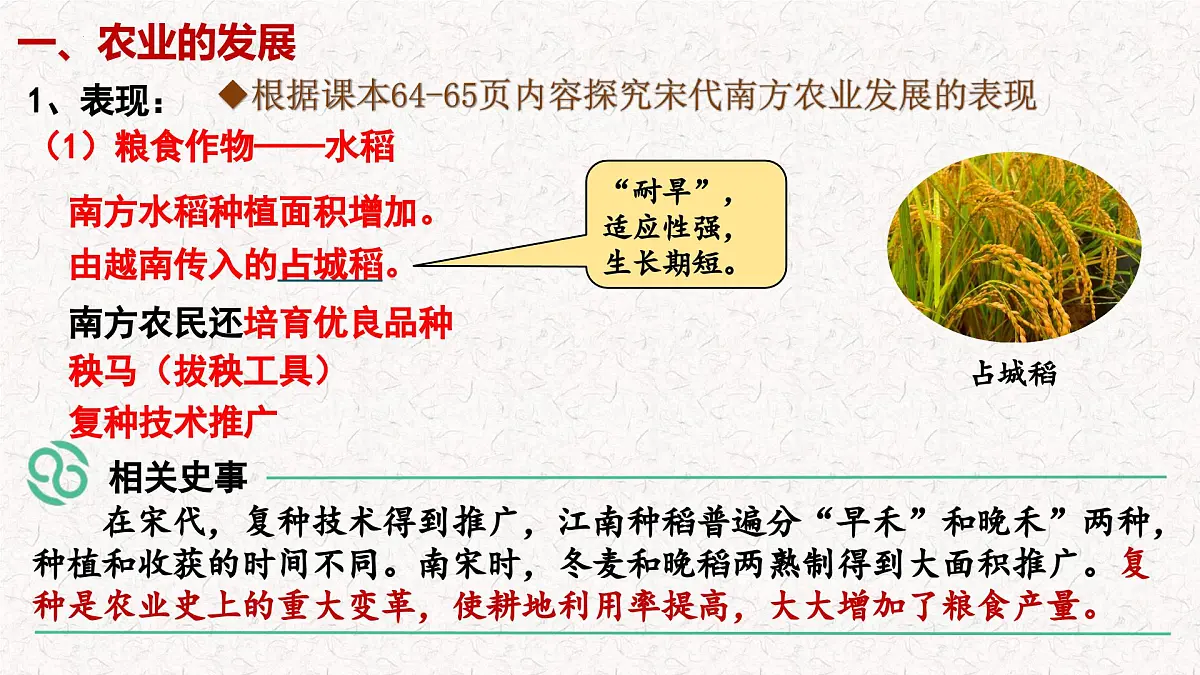 一、农业的发展

1、表现：

◆根据课本64-65页内容探究宋代南方农业发展的表现

（1）粮食作物——水稻

南方水稻种植面积增加。

由越南传入的占城稻。

“耐旱”，适应性强，生长期短。

南方农民还培育优良品种

秧马（拔秧工具）

复种技术推广

占城稻

相关史事

在宋代，复种技术得到推广，江南种稻普遍分“早禾”和晚禾”两种，种植和收获的时间不同。南宋时，冬麦和晚稻两熟制得到大面积推广。复种是农业史上的重大变革，使耕地利用率提高，大大增加了粮食产量。